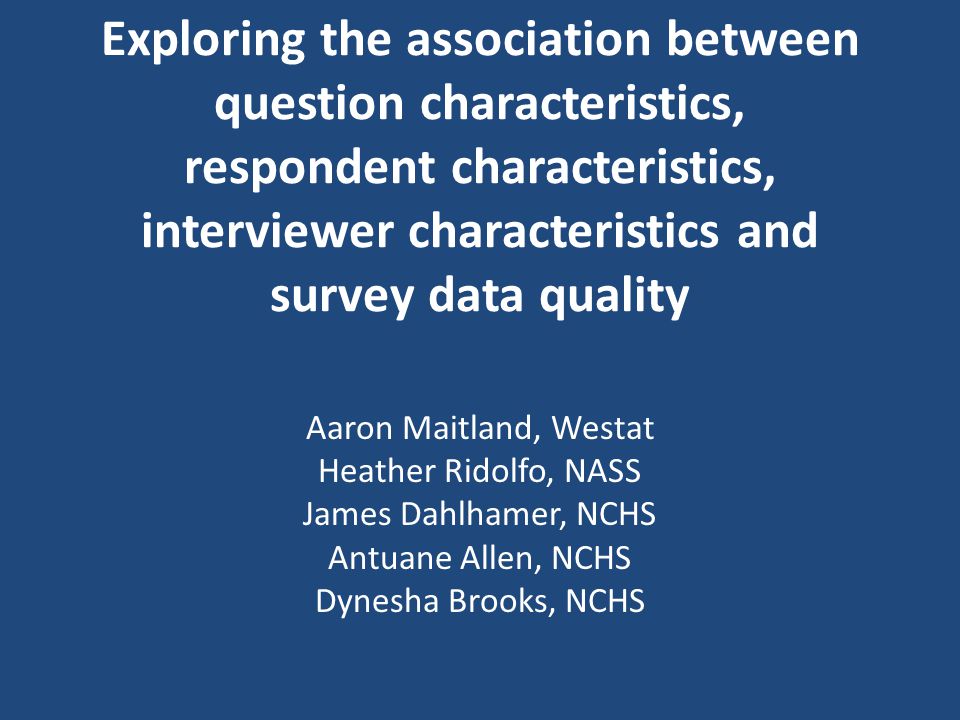 Exploring the association between question characteristics, respondent characteristics, interviewer characteristics and survey data quality

Aaron Maitland, Westat
Heather Ridolfo, NASS
James Dahlhamer, NCHS
Antuane Allen, NCHS
Dynesha Brooks, NCHS